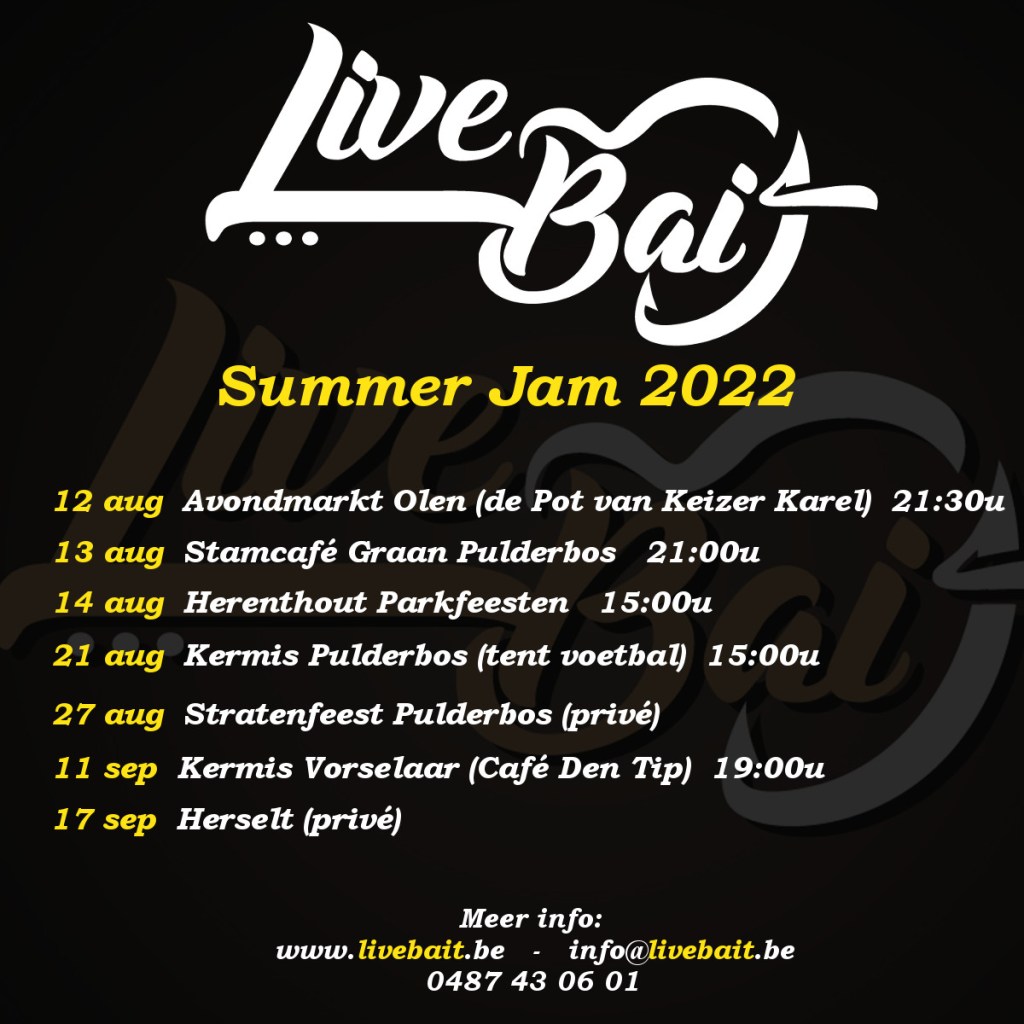 Live Bait

Summer Jam 2022

12 aug Avondmarkt Olen (de Pot van Keizer Karel) 21:30u
13 aug Stamcafé Graan Pulderbos 21:00u
14 aug Herenthout Parkfeesten 15:00u
21 aug Kermis Pulderbos (tent voetbal) 15:00u
27 aug Stratenfeest Pulderbos (privé)
11 sep Kermis Vorselaar (Café Den Tip) 19:00u
17 sep Herselt (privé)

Meer info:
www.livebait.be - info@livebait.be
0487 43 06 01